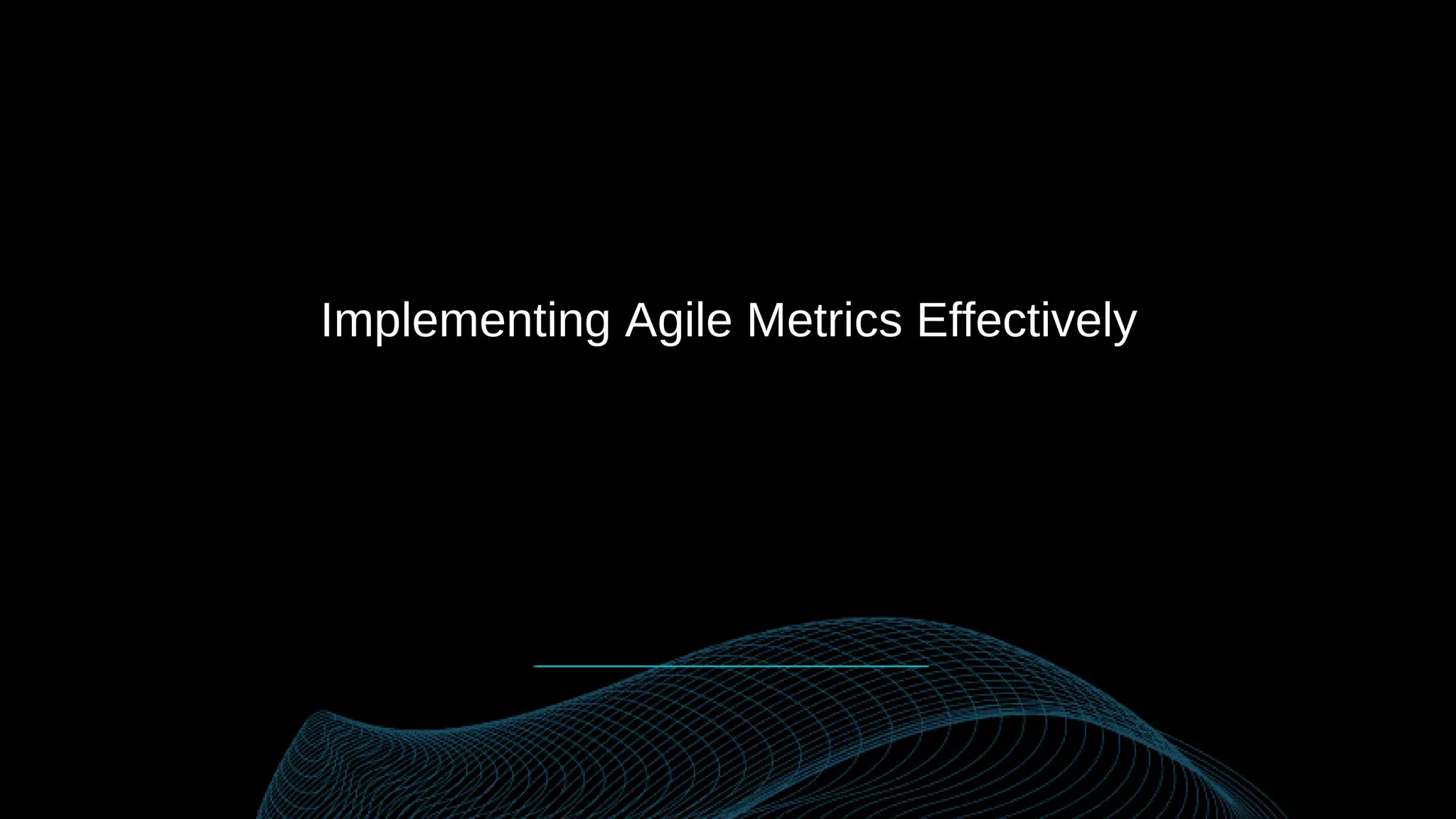 Implementing Agile Metrics Effectively